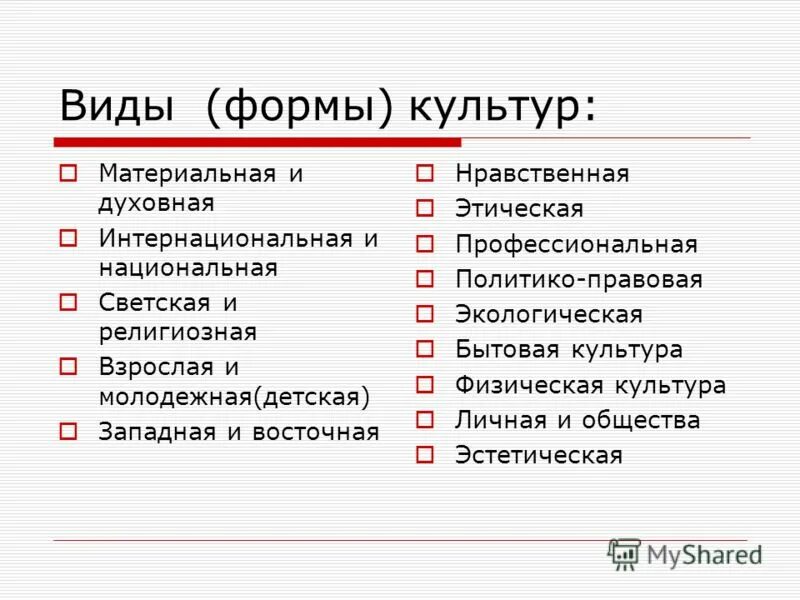 Виды (формы) культур:

Материальная и духовная
Интернациональная и национальная
Светская и религиозная
Взрослая и молодежная(детская)
Западная и восточная

Нравственная
Этическая
Профессиональная
Политико-правовая
Экологическая
Бытовая культура
Физическая культура
Личная и общества
Эстетическая

MyShared